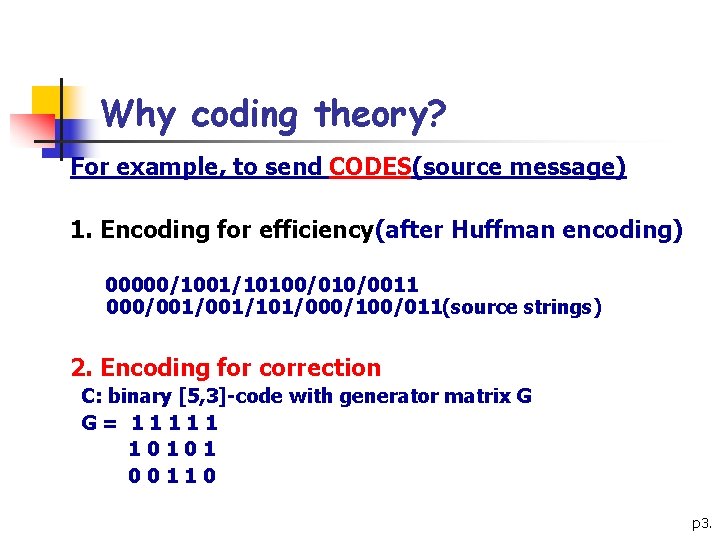 Why coding theory?

For example, to send CODES(source message)

1. Encoding for efficiency(after Huffman encoding)

00000/1001/10100/010/0011
000/001/001/101/000/100/011(source strings)

2. Encoding for correction

C: binary [5,3]-code with generator matrix G

G = 1 1 1 1 1
1 0 1 0 1
0 0 1 1 0

p3.